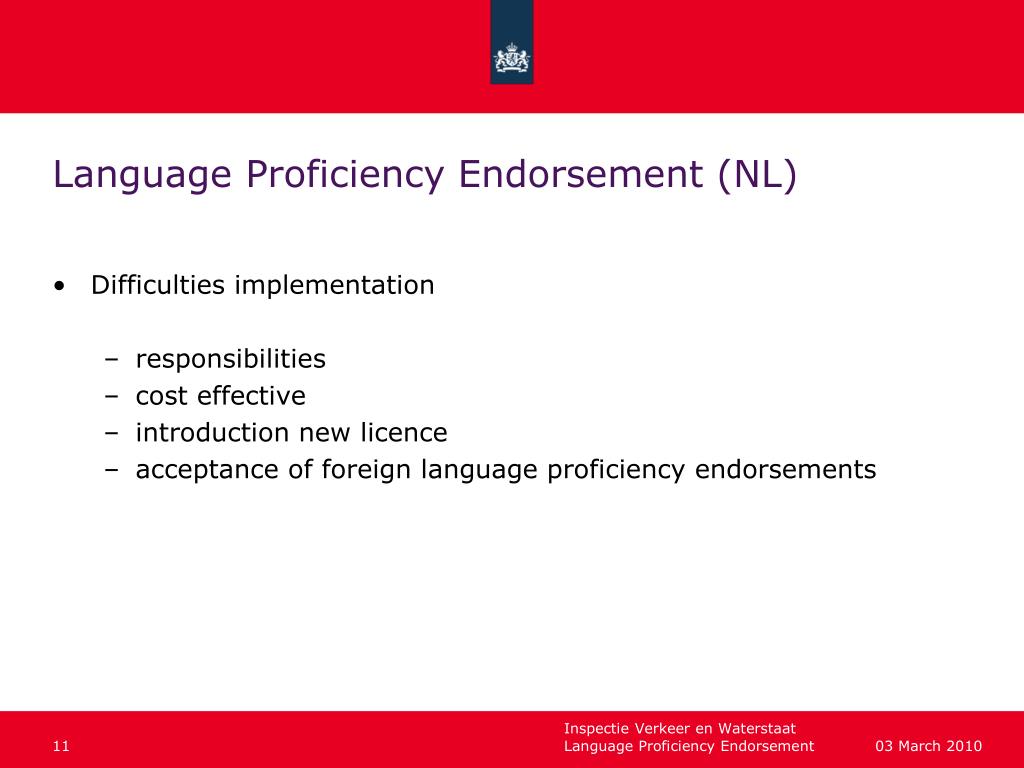 Language Proficiency Endorsement (NL)

• Difficulties implementation

– responsibilities
– cost effective
– introduction new licence
– acceptance of foreign language proficiency endorsements

11

Inspectie Verkeer en Waterstaat
Language Proficiency Endorsement

03 March 2010